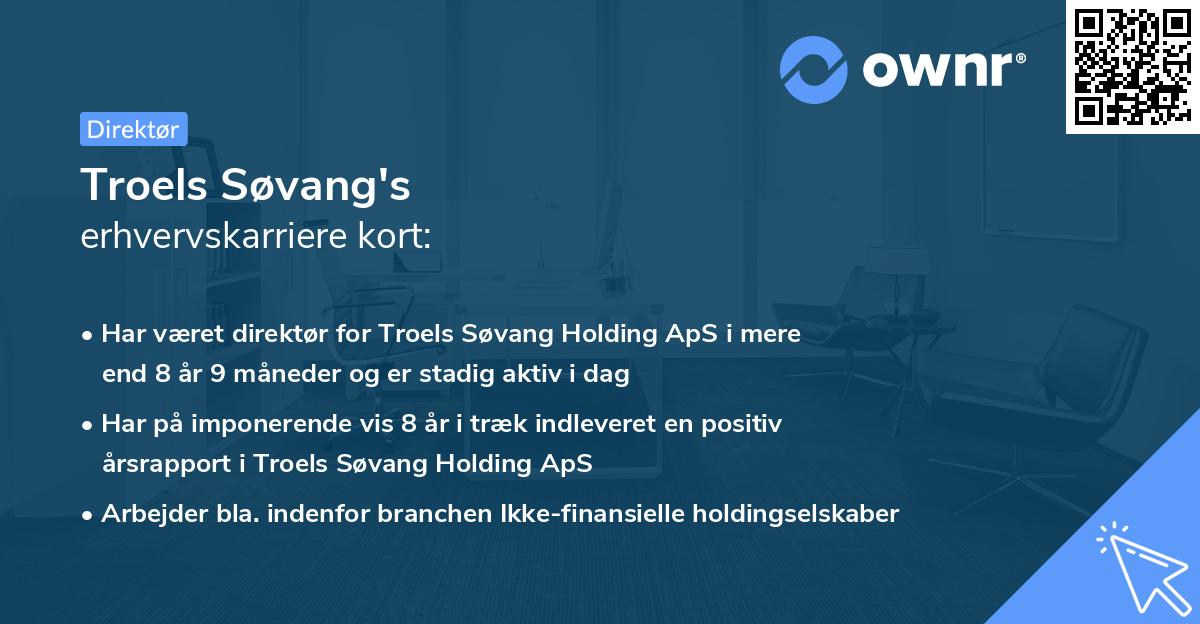 ownr®

Direktør

Troels Søvang's
erhvervskarriere kort:

• Har været direktør for Troels Søvang Holding ApS i mere end 8 år 9 måneder og er stadig aktiv i dag

• Har på imponerende vis 8 år i træk indleveret en positiv årsrapport i Troels Søvang Holding ApS

• Arbejder bla. indenfor branchen Ikke-finansielle holdingselskaber